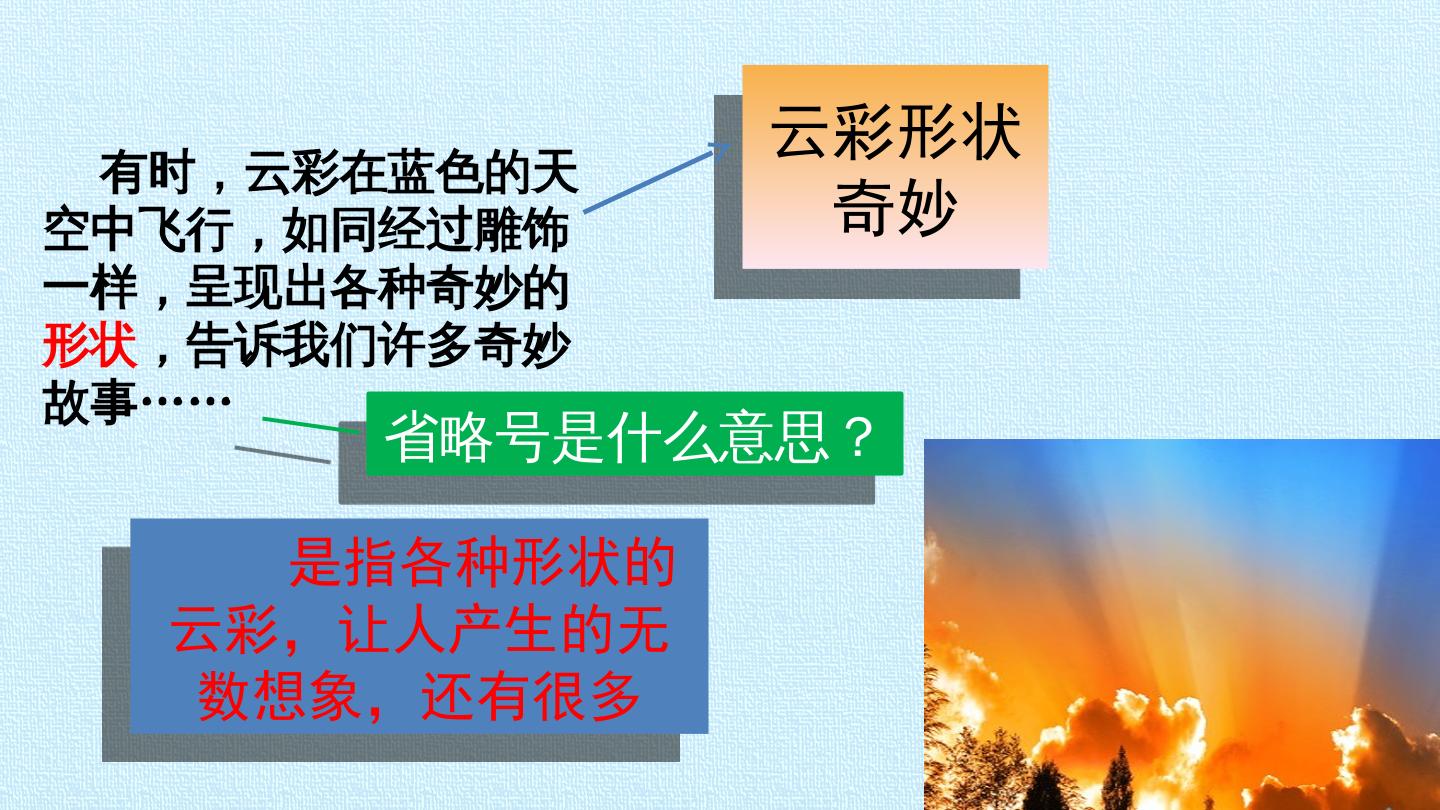 有时，云彩在蓝色的天空中飞行，如同经过雕饰一样，呈现出各种奇妙的形状，告诉我们许多奇妙故事……

云彩形状奇妙

省略号是什么意思？

是指各种形状的云彩，让人产生的无数想象，还有很多